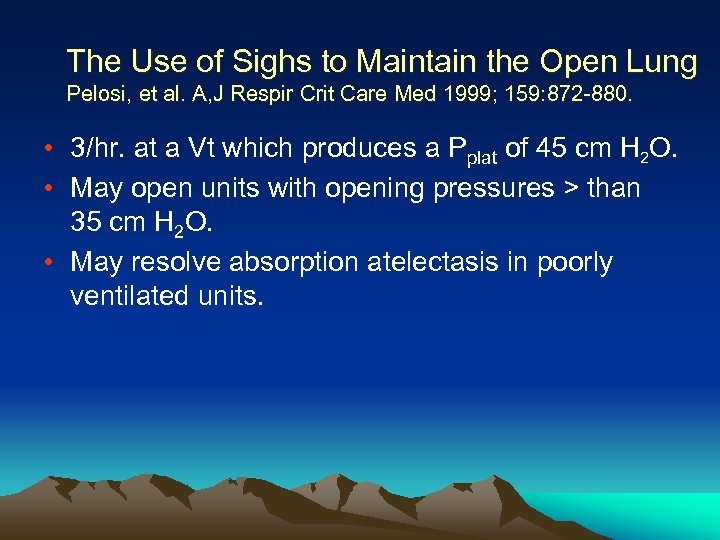 The Use of Sighs to Maintain the Open Lung
Pelosi, et al. A,J Respir Crit Care Med 1999; 159:872-880.

• 3/hr. at a Vt which produces a $P_{plat}$ of 45 cm $H_2O$.
• May open units with opening pressures > than 35 cm $H_2O$.
• May resolve absorption atelectasis in poorly ventilated units.